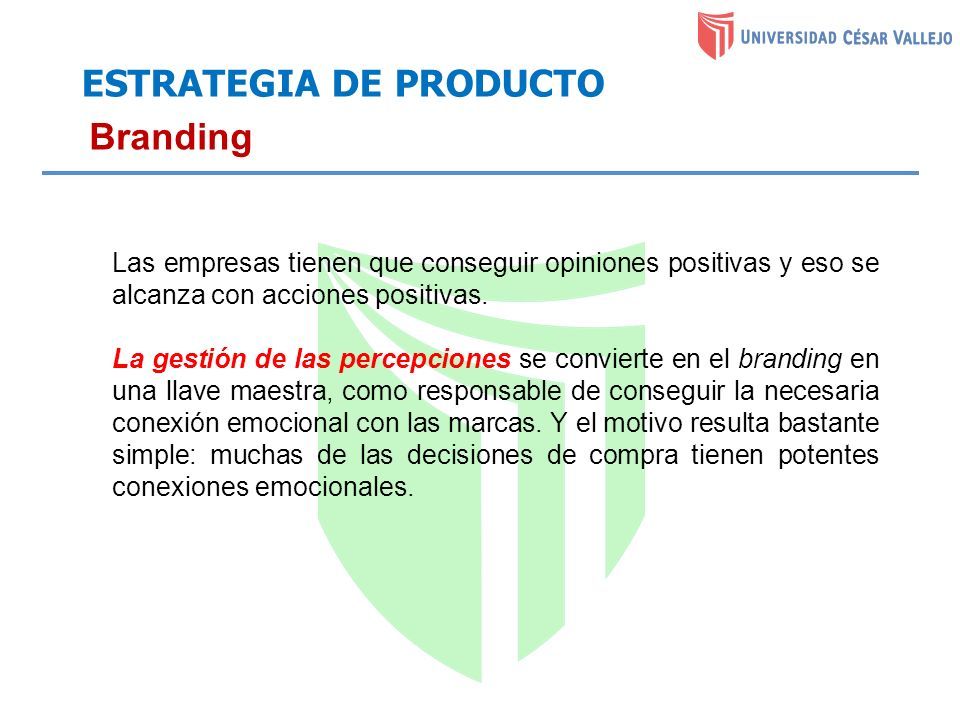 UNIVERSIDAD CÉSAR VALLEJO

ESTRATEGIA DE PRODUCTO

Branding

Las empresas tienen que conseguir opiniones positivas y eso se alcanza con acciones positivas.

La gestión de las percepciones se convierte en el branding en una llave maestra, como responsable de conseguir la necesaria conexión emocional con las marcas. Y el motivo resulta bastante simple: muchas de las decisiones de compra tienen potentes conexiones emocionales.